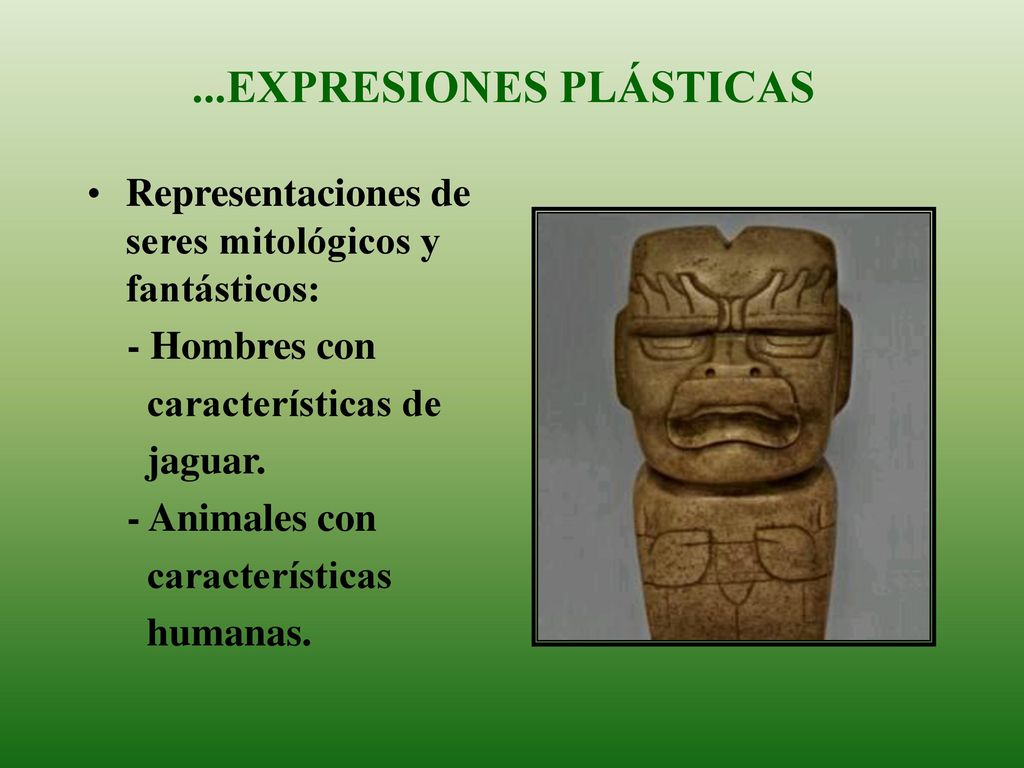 ...EXPRESIONES PLÁSTICAS

• Representaciones de seres mitológicos y fantásticos:

- Hombres con características de jaguar.

- Animales con características humanas.